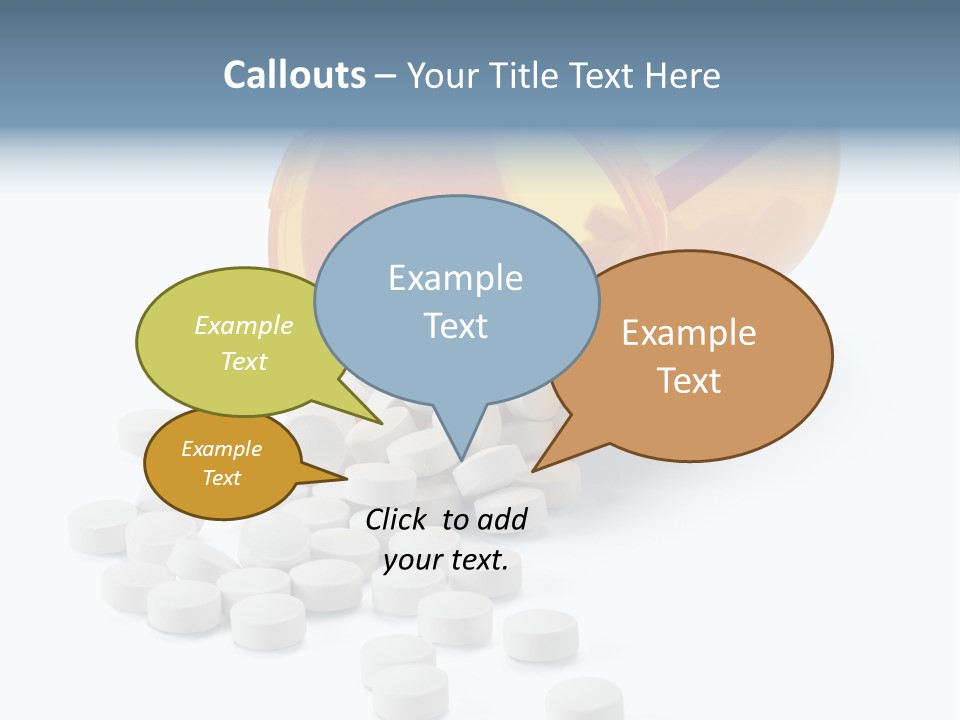 Callouts – Your Title Text Here

Example Text

Example Text

Example Text

Example Text

Click to add your text.